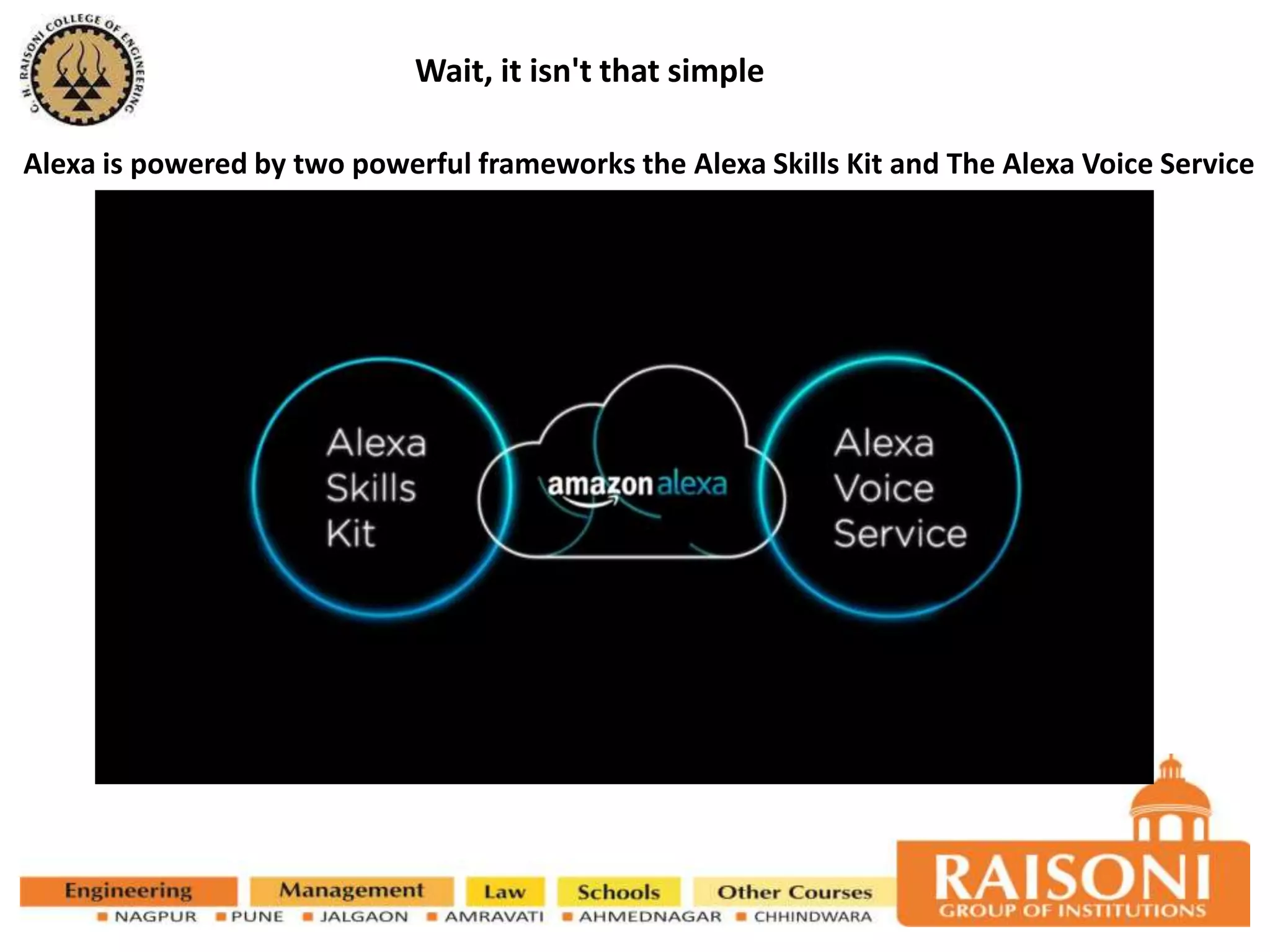 G. H. RAISONI COLLEGE OF ENGINEERING

Wait, it isn't that simple

Alexa is powered by two powerful frameworks the Alexa Skills Kit and The Alexa Voice Service

Alexa Skills Kit

amazon alexa

Alexa Voice Service

Engineering Management Law Schools Other Courses

NAGPUR PUNE JALGAON AMRAVATI AHMEDNAGAR CHHINDWARA

RAISONI GROUP OF INSTITUTIONS